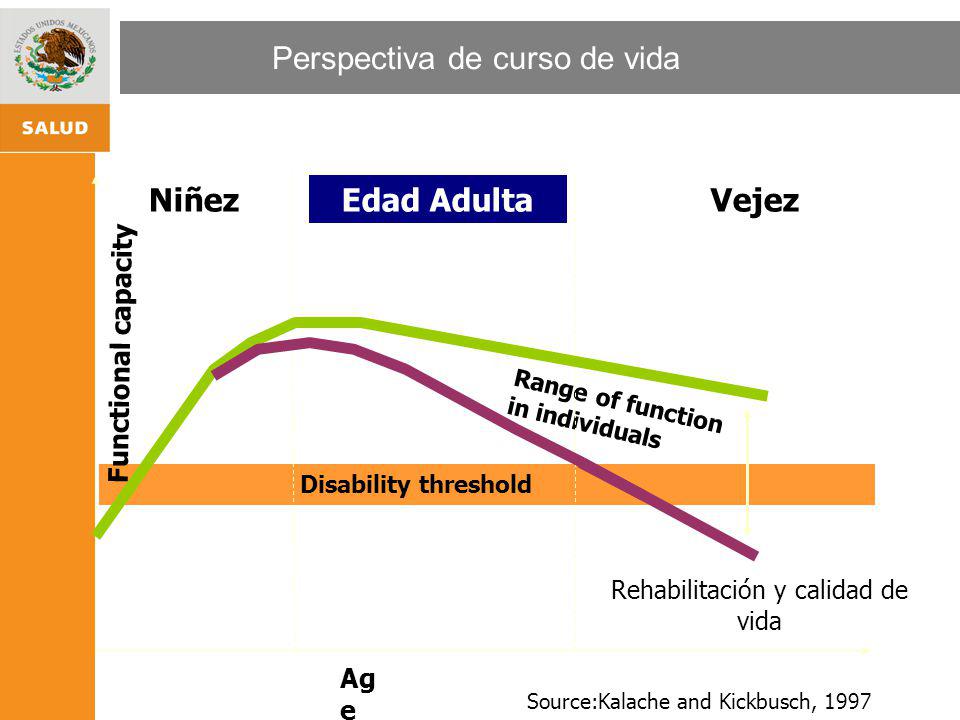 ESTADOS UNIDOS MEXICANOS

SALUD

Perspectiva de curso de vida

Niñez

Edad Adulta

Vejez

Functional capacity

Range of function in individuals

Disability threshold

Rehabilitación y calidad de vida

Ag
e

Source:Kalache and Kickbusch, 1997